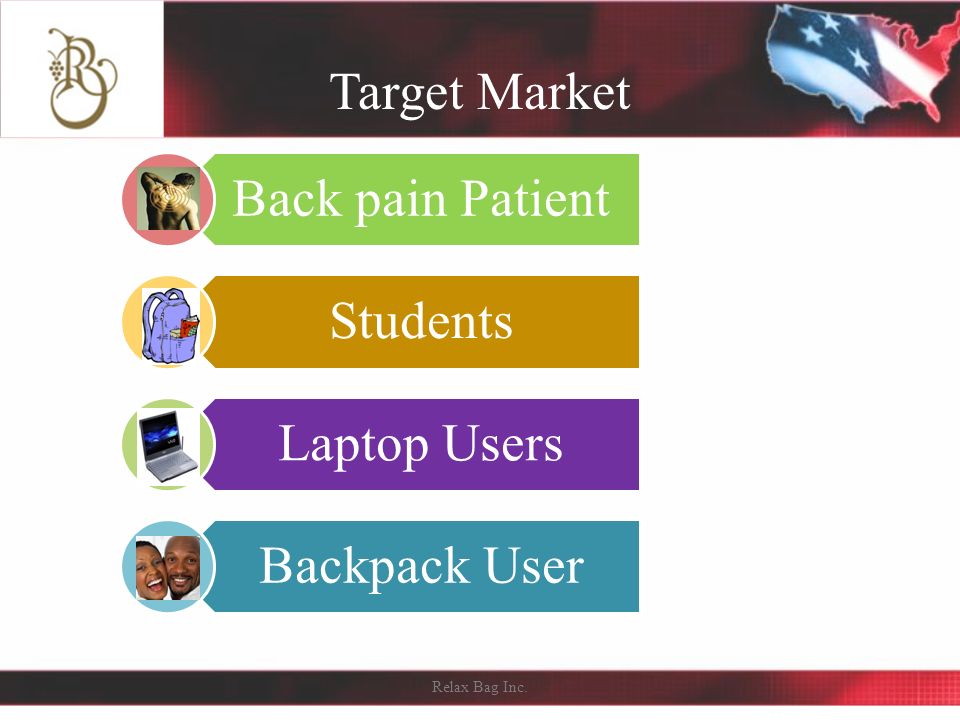 RB

Target Market

Back pain Patient

Students

Laptop Users

Backpack User

Relax Bag Inc.